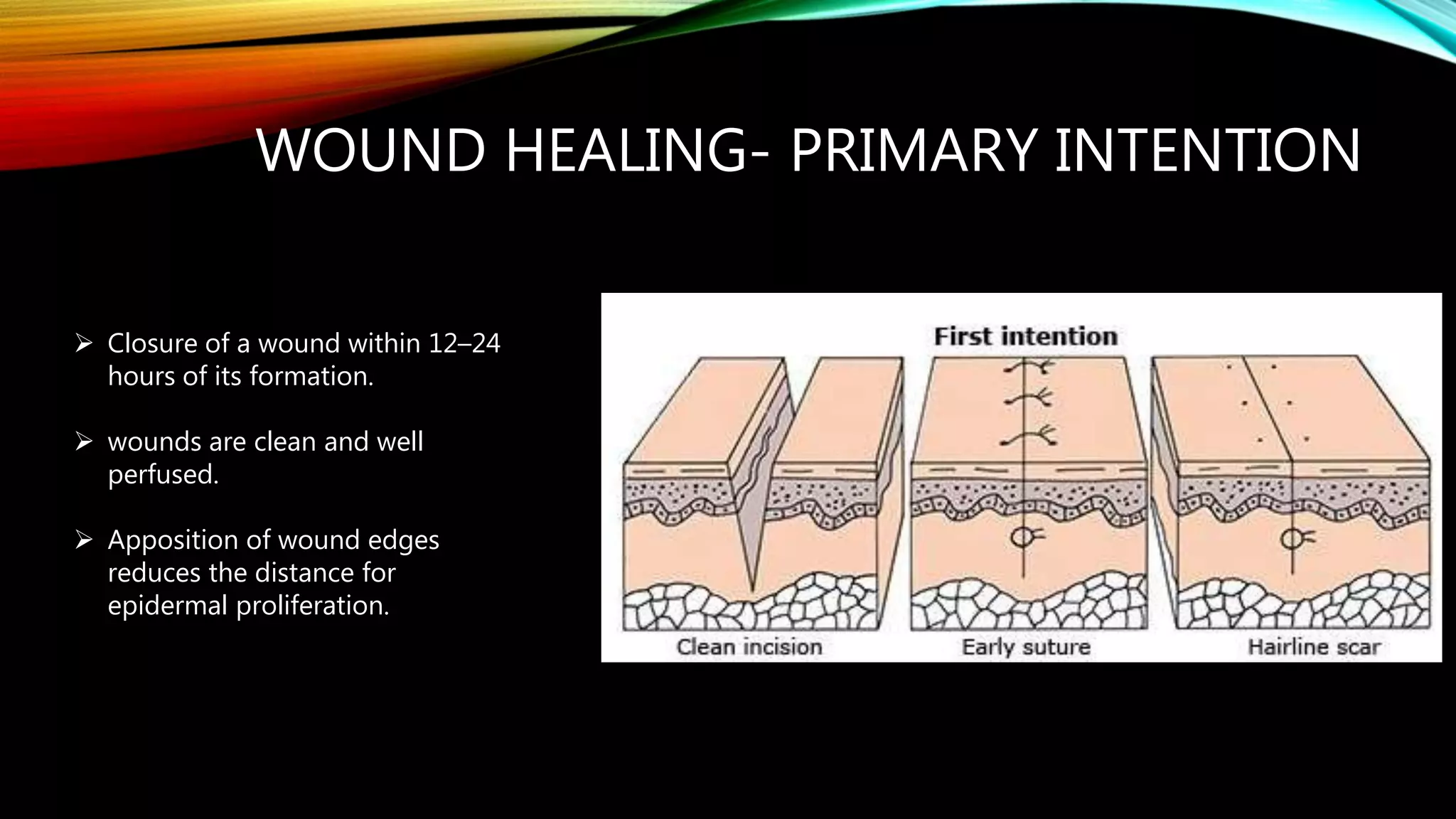 WOUND HEALING- PRIMARY INTENTION

➢ Closure of a wound within 12–24 hours of its formation.

➢ wounds are clean and well perfused.

➢ Apposition of wound edges reduces the distance for epidermal proliferation.

First intention

Clean incision

Early suture

Hairline scar